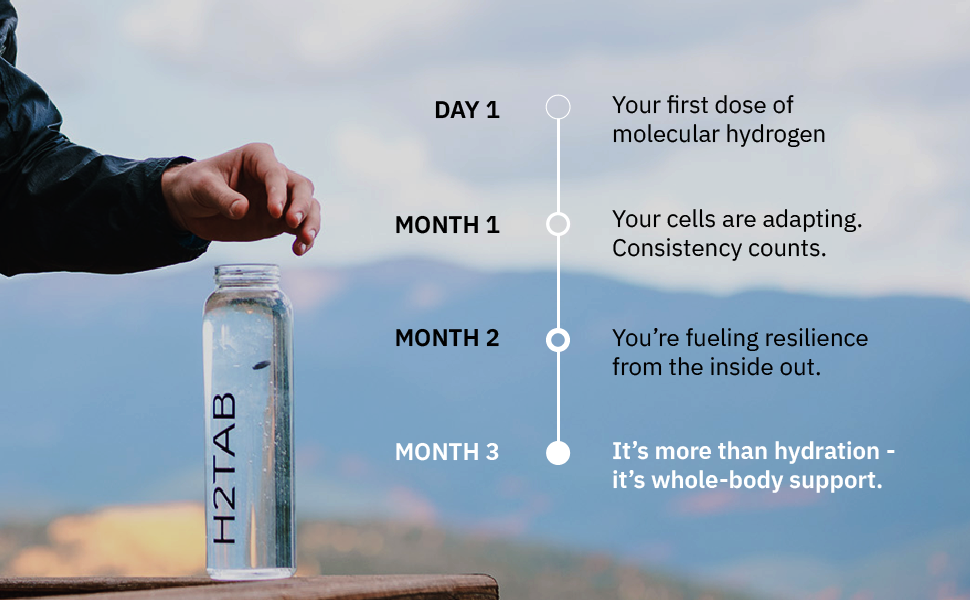 H2TAB

DAY 1

Your first dose of molecular hydrogen

MONTH 1

Your cells are adapting. Consistency counts.

MONTH 2

You're fueling resilience from the inside out.

MONTH 3

It's more than hydration - it's whole-body support.